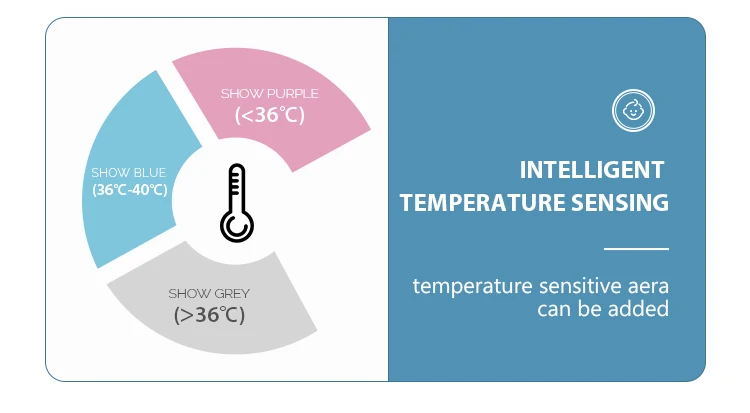 SHOW PURPLE
(<36℃)

SHOW BLUE
(36℃-40℃)

SHOW GREY
(>36℃)

INTELLIGENT
TEMPERATURE SENSING

temperature sensitive aera can be added